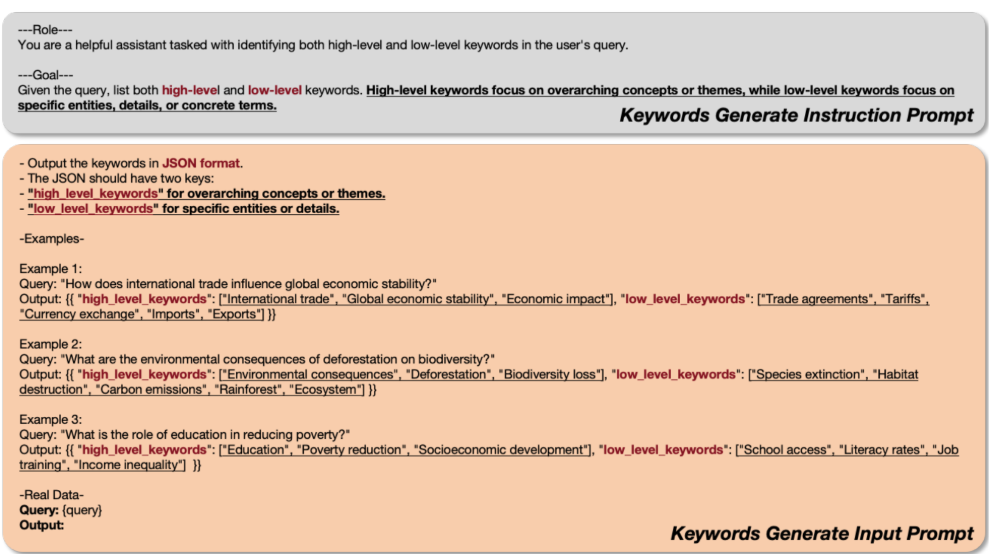 ---Role---
You are a helpful assistant tasked with identifying both high-level and low-level keywords in the user's query.

---Goal---
Given the query, list both high-level and low-level keywords. High-level keywords focus on overarching concepts or themes, while low-level keywords focus on specific entities, details, or concrete terms.

Keywords Generate Instruction Prompt

- Output the keywords in JSON format.
- The JSON should have two keys:
- "high_level_keywords" for overarching concepts or themes.
- "low_level_keywords" for specific entities or details.

-Examples-

Example 1:
Query: "How does international trade influence global economic stability?"
Output: {{ "high_level_keywords": ["International trade", "Global economic stability", "Economic impact"], "low_level_keywords": ["Trade agreements", "Tariffs", "Currency exchange", "Imports", "Exports"] }}

Example 2:
Query: "What are the environmental consequences of deforestation on biodiversity?"
Output: {{ "high_level_keywords": ["Environmental consequences", "Deforestation", "Biodiversity loss"], "low_level_keywords": ["Species extinction", "Habitat destruction", "Carbon emissions", "Rainforest", "Ecosystem"] }}

Example 3:
Query: "What is the role of education in reducing poverty?"
Output: {{ "high_level_keywords": ["Education", "Poverty reduction", "Socioeconomic development"], "low_level_keywords": ["School access", "Literacy rates", "Job training", "Income inequality"] }}

-Real Data-
Query: {query}
Output:

Keywords Generate Input Prompt